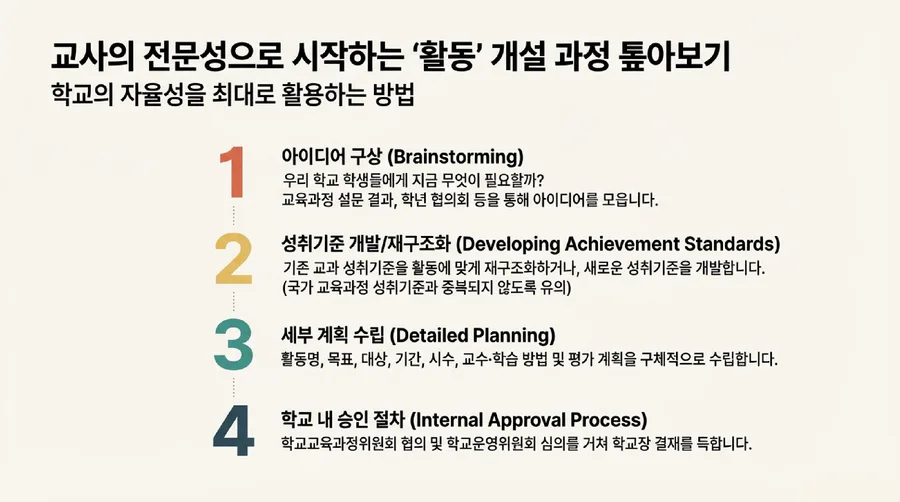 교사의 전문성으로 시작하는 '활동' 개설 과정 톺아보기
학교의 자율성을 최대로 활용하는 방법

1
아이디어 구상 (Brainstorming)
우리 학교 학생들에게 지금 무엇이 필요할까?
교육과정 설문 결과, 학년 협의회 등을 통해 아이디어를 모읍니다.

2
성취기준 개발/재구조화 (Developing Achievement Standards)
기존 교과 성취기준을 활동에 맞게 재구조화하거나, 새로운 성취기준을 개발합니다.
(국가 교육과정 성취기준과 중복되지 않도록 유의)

3
세부 계획 수립 (Detailed Planning)
활동명, 목표, 대상, 기간, 시수, 교수·학습 방법 및 평가 계획을 구체적으로 수립합니다.

4
학교 내 승인 절차 (Internal Approval Process)
학교교육과정위원회 협의 및 학교운영위원회 심의를 거쳐 학교장 결재를 득합니다.